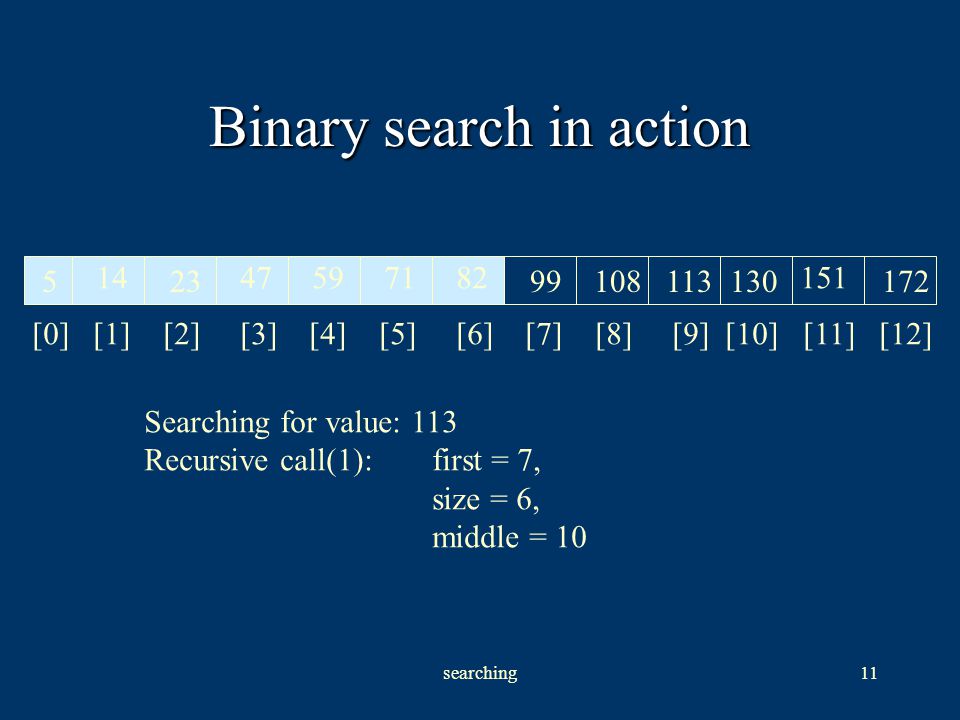 Binary search in action

| 5 | 14 | 23 | 47 | 59 | 71 | 82 | 99 | 108 | 113 | 130 | 151 | 172 |
|---|---|---|---|---|---|---|---|---|---|---|---|---|
| [0] | [1] | [2] | [3] | [4] | [5] | [6] | [7] | [8] | [9] | [10] | [11] | [12] |

Searching for value: 113
Recursive call(1): first = 7,
size = 6,
middle = 10

searching

11